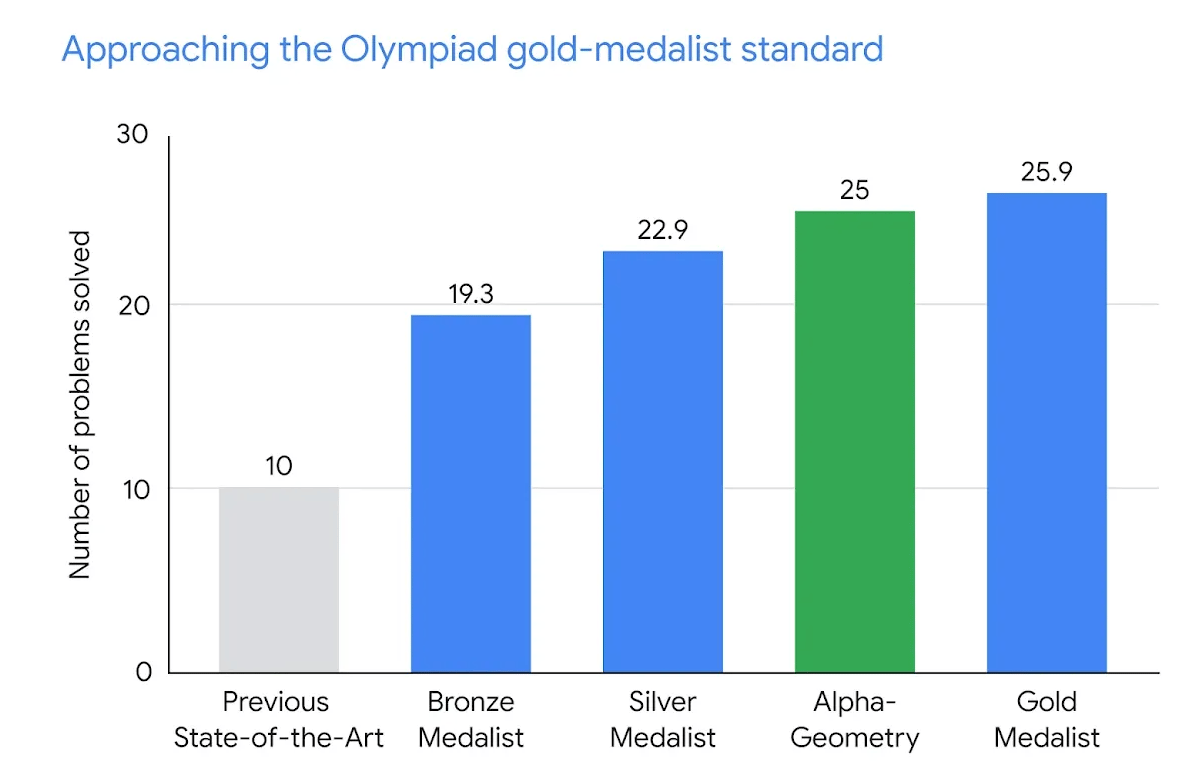 Approaching the Olympiad gold-medalist standard

Number of problems solved

30
20
10
0

10
19.3
22.9
25
25.9

Previous State-of-the-Art
Bronze Medalist
Silver Medalist
Alpha-Geometry
Gold Medalist